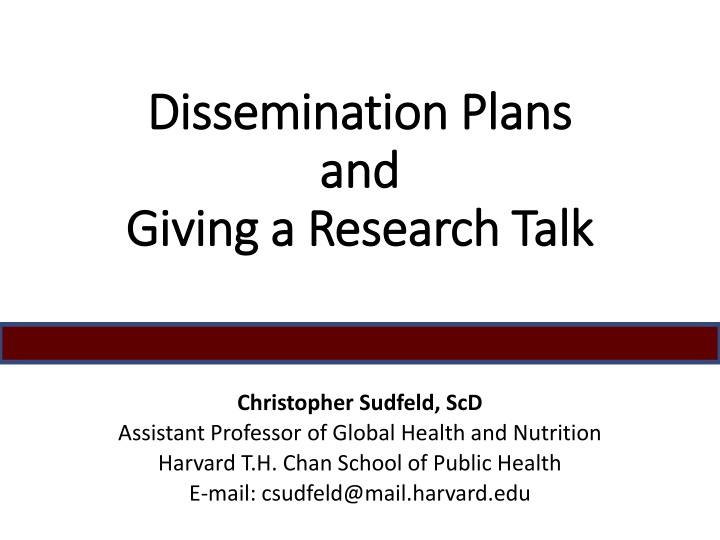 Dissemination Plans
and
Giving a Research Talk

Christopher Sudfeld, ScD
Assistant Professor of Global Health and Nutrition
Harvard T.H. Chan School of Public Health
E-mail: csudfeld@mail.harvard.edu